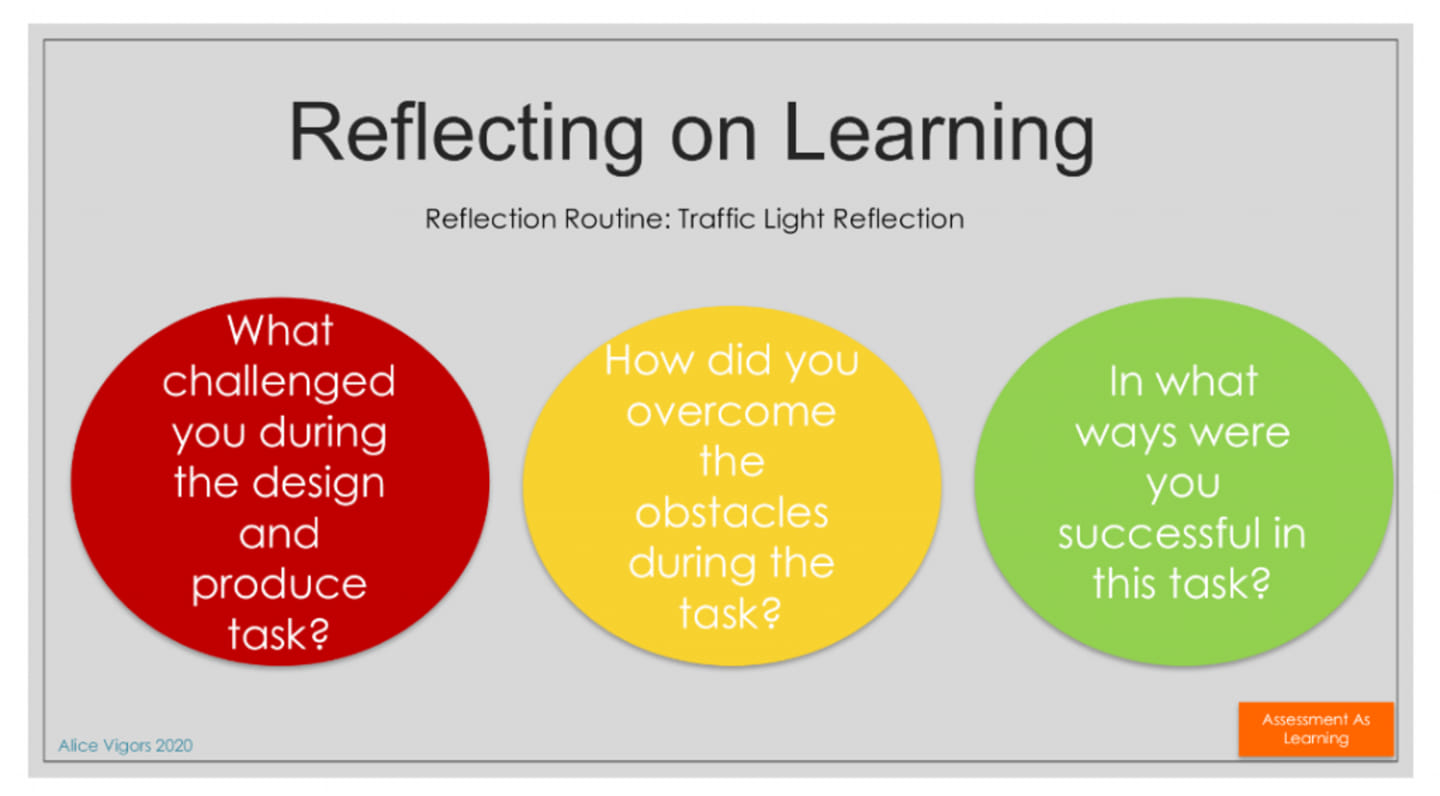 Reflecting on Learning

Reflection Routine: Traffic Light Reflection

What challenged you during the design and produce task?

How did you overcome the obstacles during the task?

In what ways were you successful in this task?

Alice Vigors 2020

Assessment As Learning